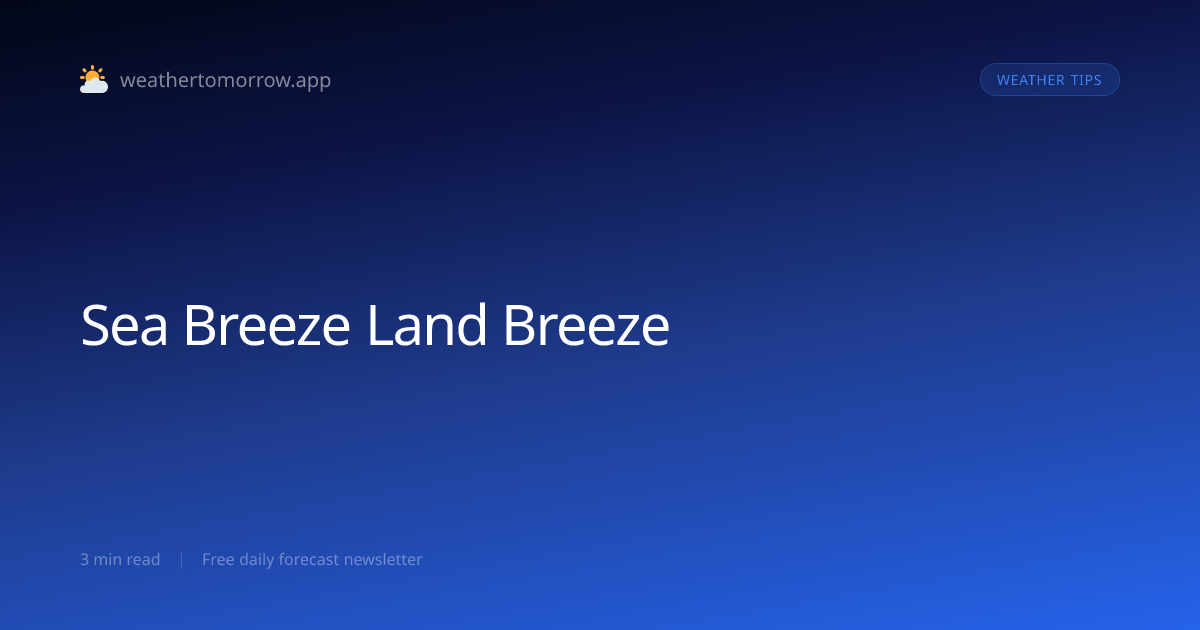 weathertomorrow.app

WEATHER TIPS

Sea Breeze Land Breeze

3 min read | Free daily forecast newsletter